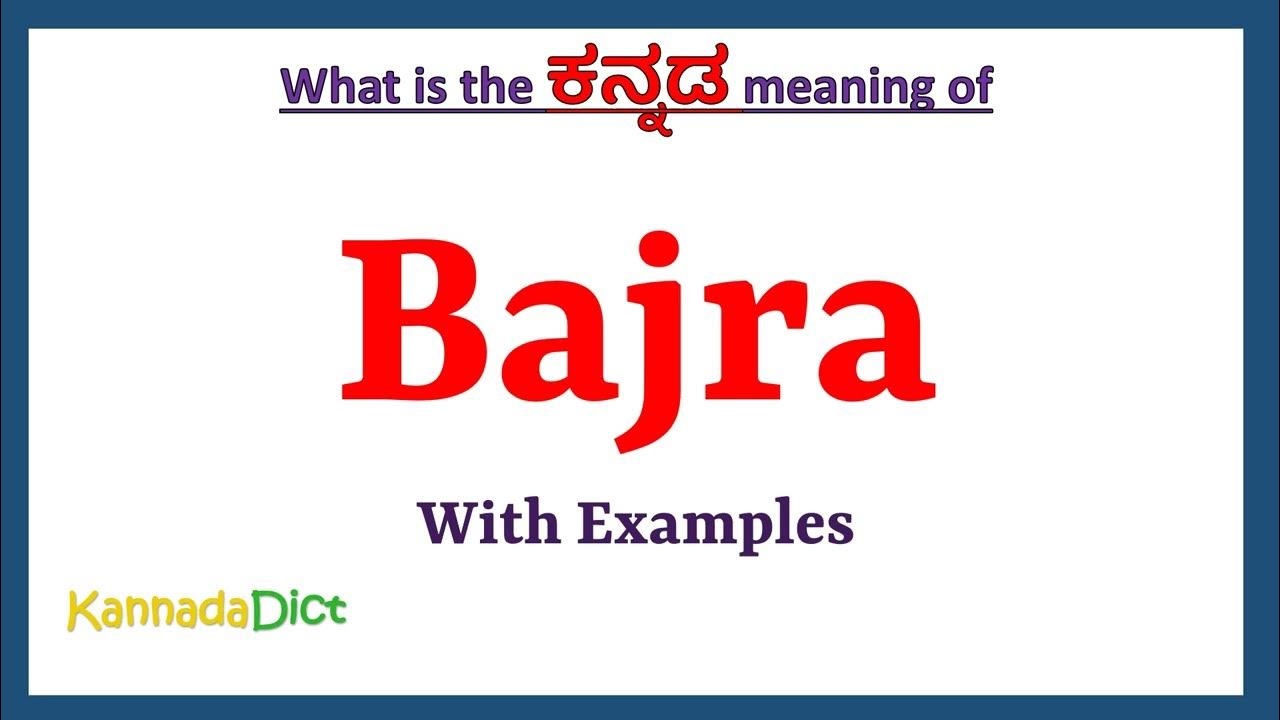 What is the ಕನ್ನಡ meaning of

Bajra

With Examples

KannadaDict